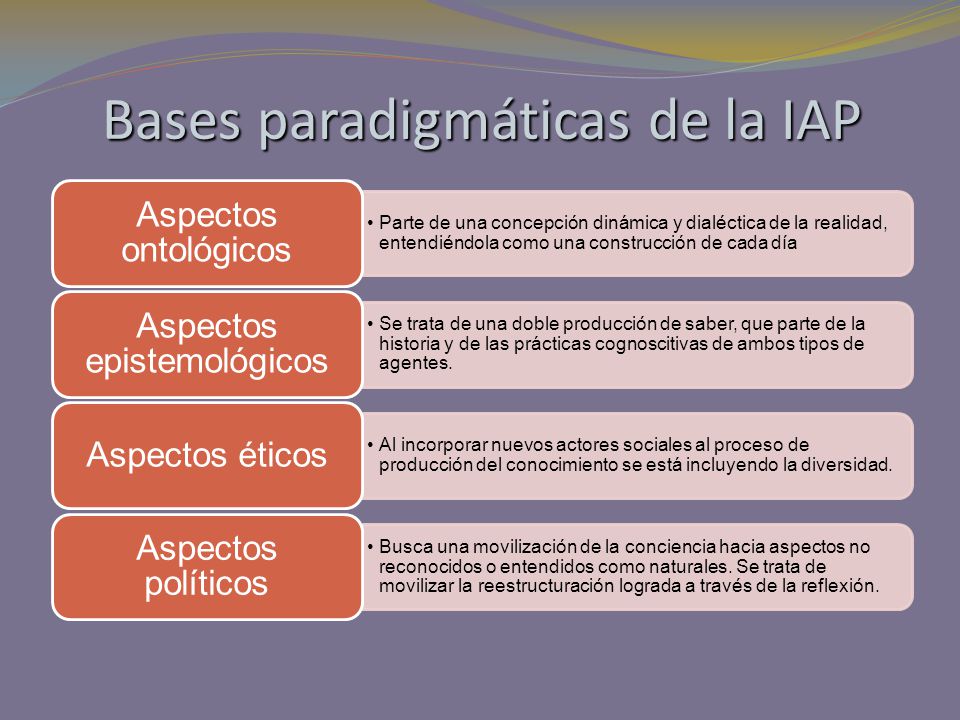 Bases paradigmáticas de la IAP

Aspectos ontológicos

• Parte de una concepción dinámica y dialéctica de la realidad, entendiéndola como una construcción de cada día

Aspectos epistemológicos

• Se trata de una doble producción de saber, que parte de la historia y de las prácticas cognoscitivas de ambos tipos de agentes.

Aspectos éticos

• Al incorporar nuevos actores sociales al proceso de producción del conocimiento se está incluyendo la diversidad.

Aspectos políticos

• Busca una movilización de la conciencia hacia aspectos no reconocidos o entendidos como naturales. Se trata de movilizar la reestructuración lograda a través de la reflexión.